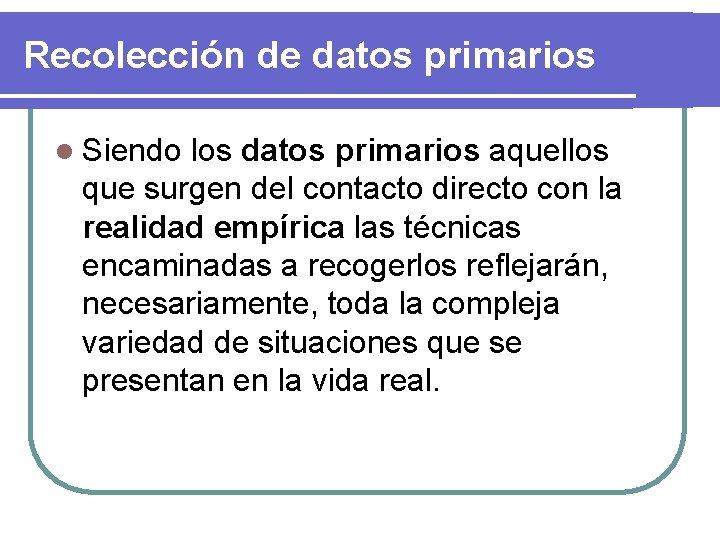 Recolección de datos primarios

Siendo los datos primarios aquellos que surgen del contacto directo con la realidad empírica las técnicas encaminadas a recogerlos reflejarán, necesariamente, toda la compleja variedad de situaciones que se presentan en la vida real.